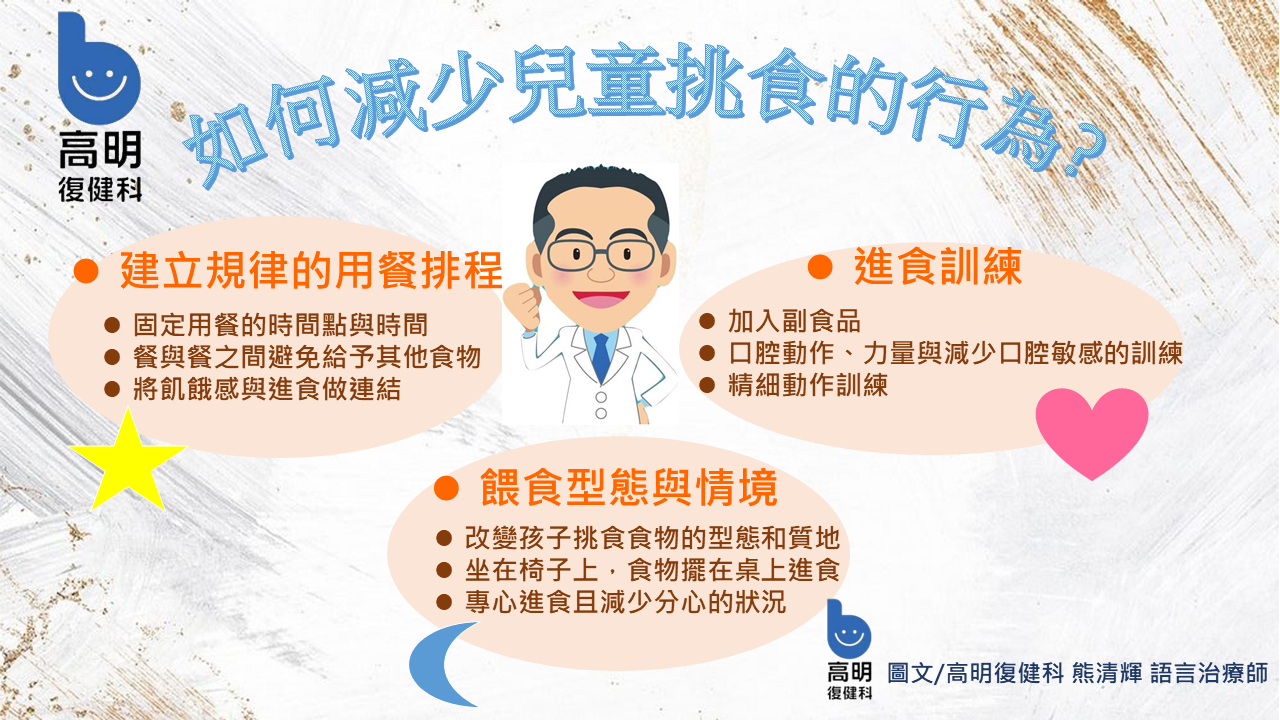 高明
復健科

如何減少兒童挑食的行為?

● 建立規律的用餐排程
● 固定用餐的時間點與時間
● 餐與餐之間避免給予其他食物
● 將飢餓感與進食做連結

● 進食訓練
● 加入副食品
● 口腔動作、力量與減少口腔敏感的訓練
● 精細動作訓練

● 餵食型態與情境
● 改變孩子挑食食物的型態和質地
● 坐在椅子上，食物擺在桌上進食
● 專心進食且減少分心的狀況

高明
復健科
圖文/高明復健科 熊清輝 語言治療師